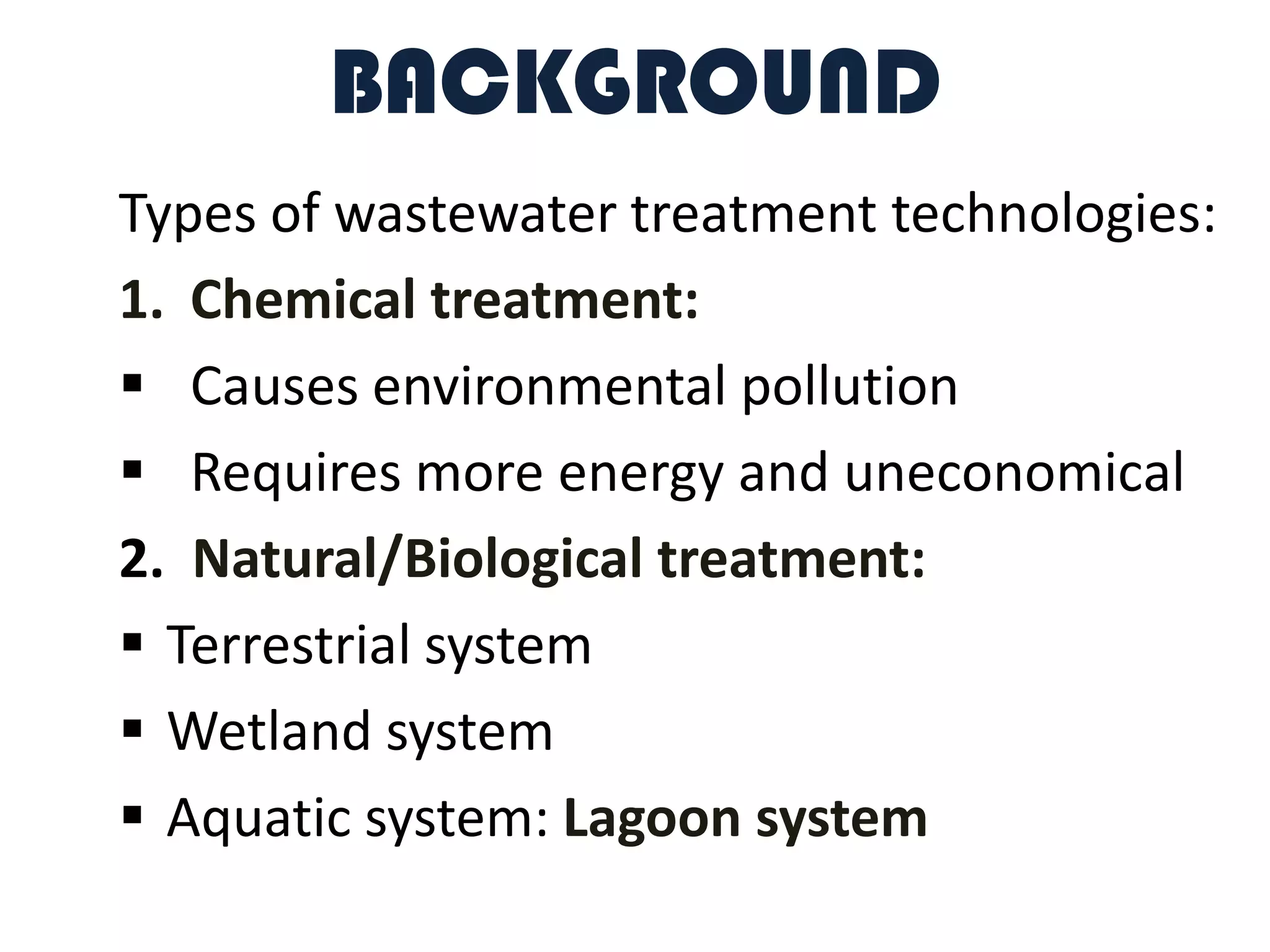 BACKGROUND

Types of wastewater treatment technologies:

1. Chemical treatment:

▪ Causes environmental pollution

▪ Requires more energy and uneconomical

2. Natural/Biological treatment:

▪ Terrestrial system

▪ Wetland system

▪ Aquatic system: Lagoon system